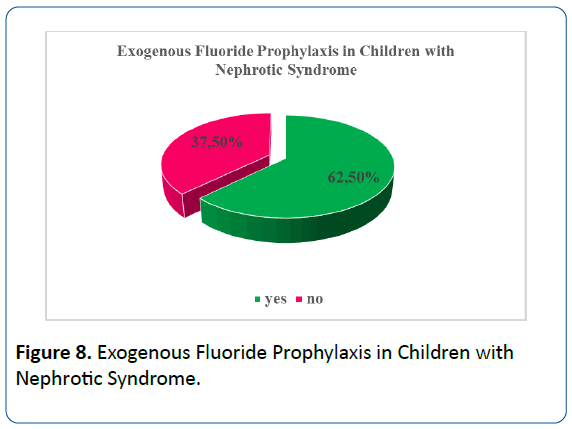 Exogenous Fluoride Prophylaxis in Children with Nephrotic Syndrome

37,50%

62,50%

yes no

**Figure 8.** Exogenous Fluoride Prophylaxis in Children with Nephrotic Syndrome.